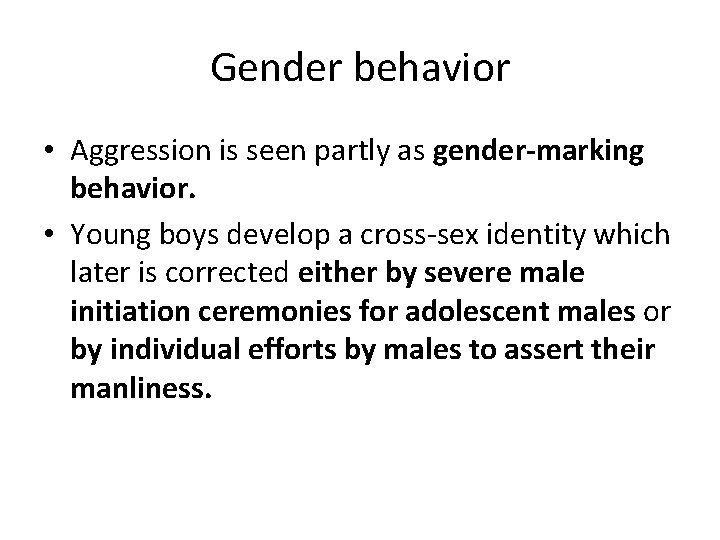 Gender behavior

• Aggression is seen partly as gender-marking behavior.

• Young boys develop a cross-sex identity which later is corrected either by severe male initiation ceremonies for adolescent males or by individual efforts by males to assert their manliness.